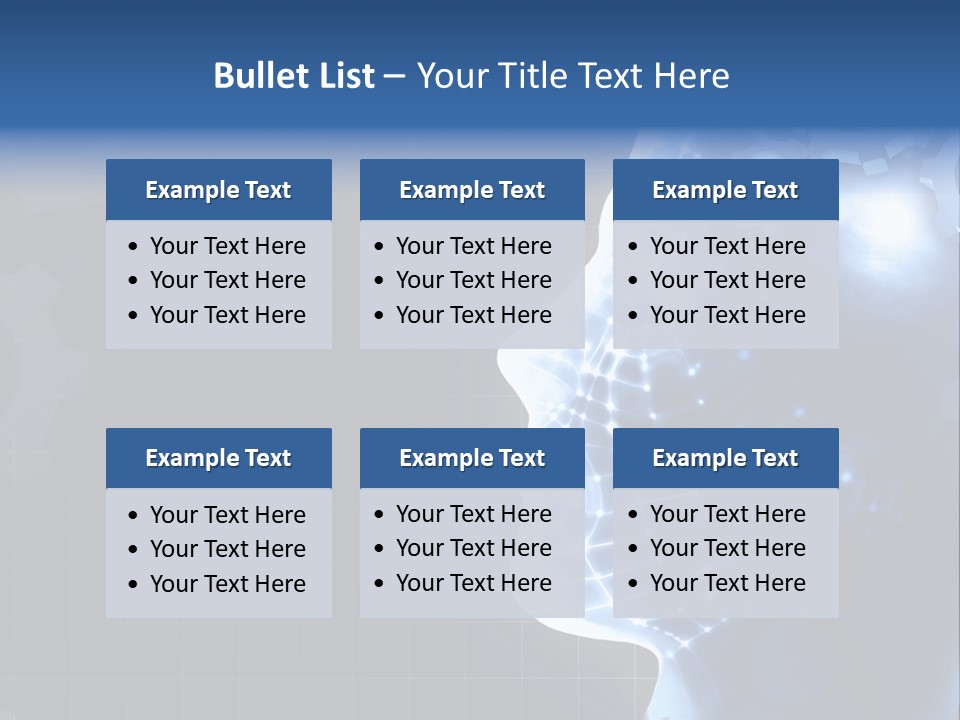 Bullet List – Your Title Text Here

Example Text
• Your Text Here
• Your Text Here
• Your Text Here

Example Text
• Your Text Here
• Your Text Here
• Your Text Here

Example Text
• Your Text Here
• Your Text Here
• Your Text Here

Example Text
• Your Text Here
• Your Text Here
• Your Text Here

Example Text
• Your Text Here
• Your Text Here
• Your Text Here

Example Text
• Your Text Here
• Your Text Here
• Your Text Here